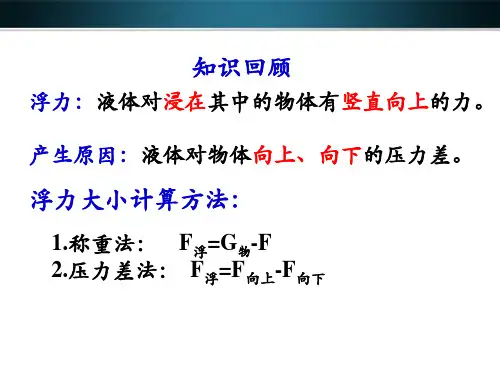 知识回顾

浮力：液体对浸在其中的物体有竖直向上的力。

产生原因：液体对物体向上、向下的压力差。

浮力大小计算方法：

1.称重法：　$F_{浮}=G_{物}-F$
2.压力差法：　$F_{浮}=F_{向上}-F_{向下}$